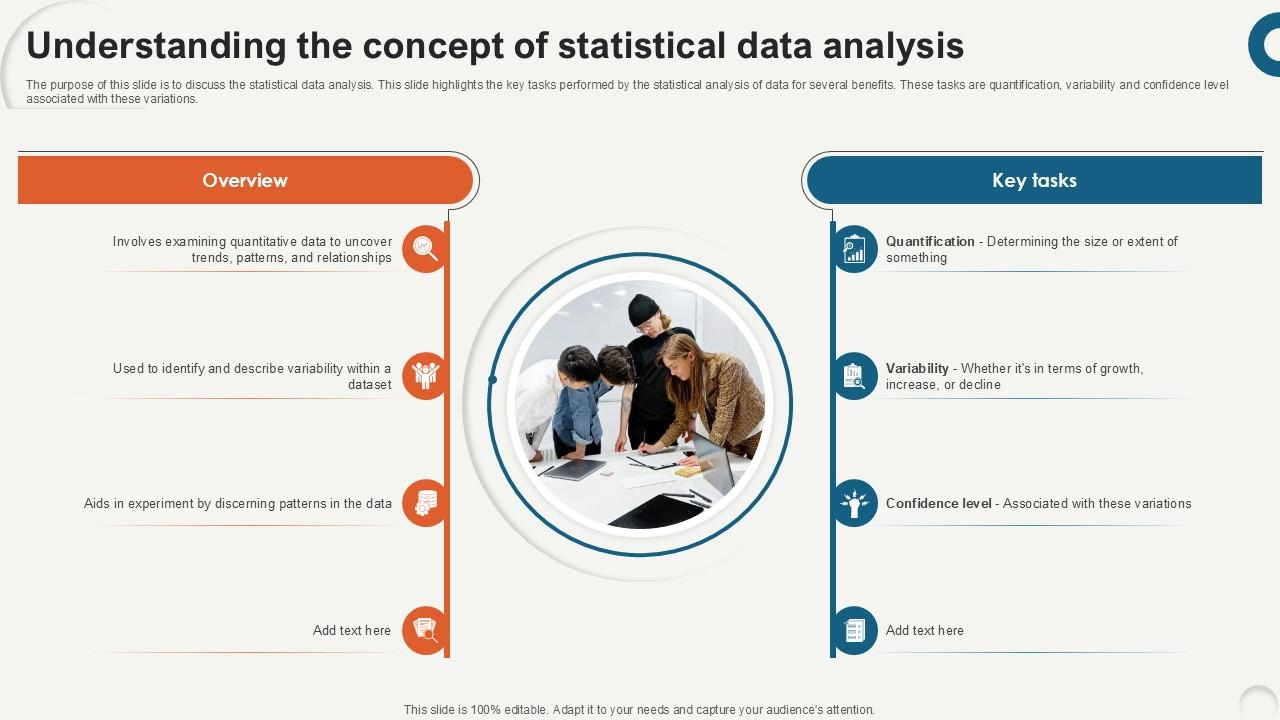 Understanding the concept of statistical data analysis

The purpose of this slide is to discuss the statistical data analysis. This slide highlights the key tasks performed by the statistical analysis of data for several benefits. These tasks are quantification, variability and confidence level associated with these variations.

Overview

Involves examining quantitative data to uncover trends, patterns, and relationships

Used to identify and describe variability within a dataset

Aids in experiment by discerning patterns in the data

Add text here

Key tasks

Quantification - Determining the size or extent of something

Variability - Whether it's in terms of growth, increase, or decline

Confidence level - Associated with these variations

Add text here

This slide is 100% editable. Adapt it to your needs and capture your audience's attention.